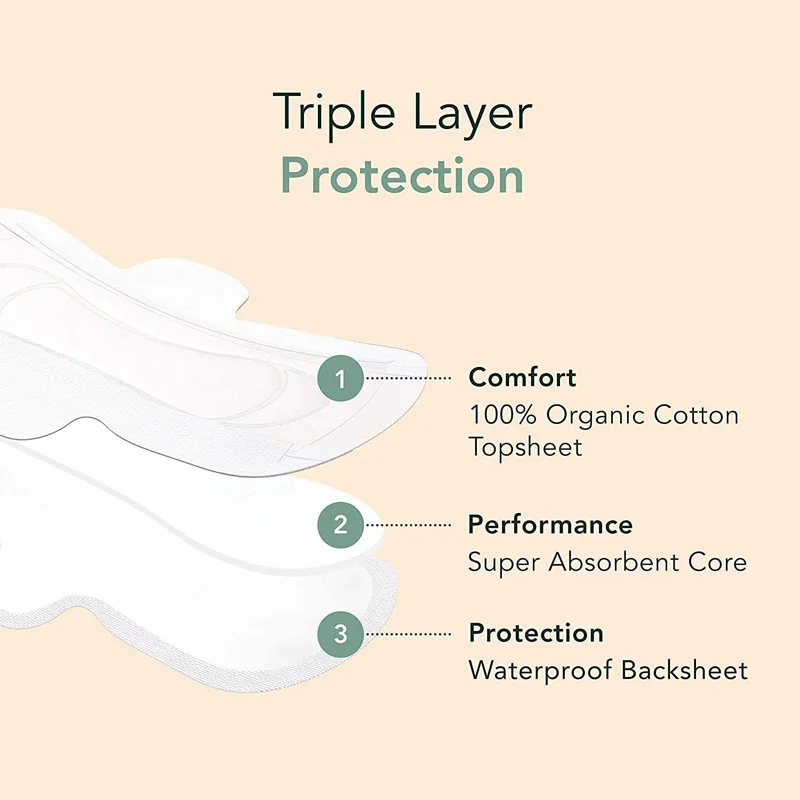 Triple Layer
Protection

1 Comfort
100% Organic Cotton Topsheet

2 Performance
Super Absorbent Core

3 Protection
Waterproof Backsheet